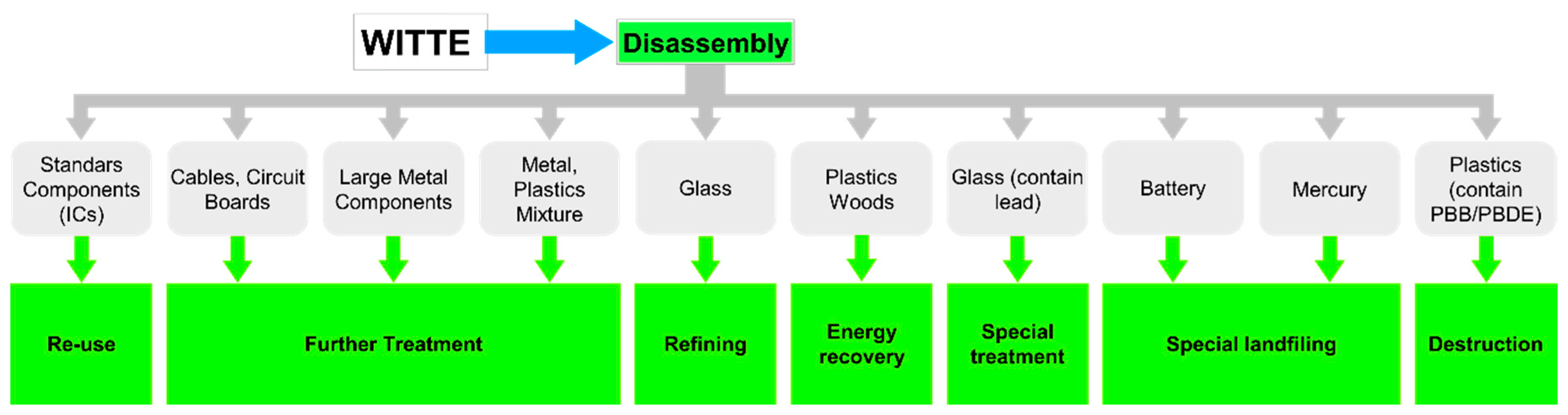 WITTE

Disassembly

Standars Components (ICs)

Cables, Circuit Boards

Large Metal Components

Metal, Plastics Mixture

Glass

Plastics Woods

Glass (contain lead)

Battery

Mercury

Plastics (contain PBB/PBDE)

Re-use

Further Treatment

Refining

Energy recovery

Special treatment

Special landfiling

Destruction